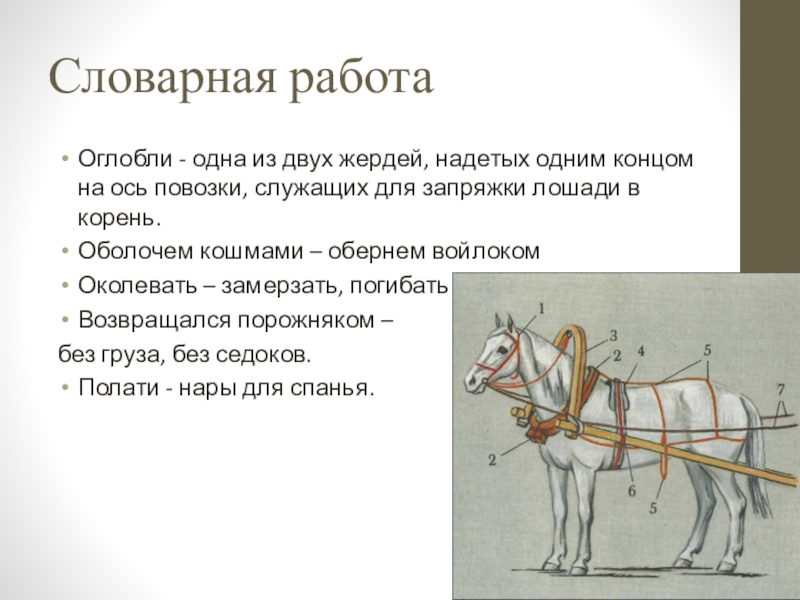 Словарная работа

• Оглобли - одна из двух жердей, надетых одним концом на ось повозки, служащих для запряжки лошади в корень.
• Оболочем кошмами – обернем войлоком
• Околевать – замерзать, погибать
• Возвращался порожняком –
без груза, без седоков.
• Полати - нары для спанья.

1
3
2
4
5
7
2
6
5